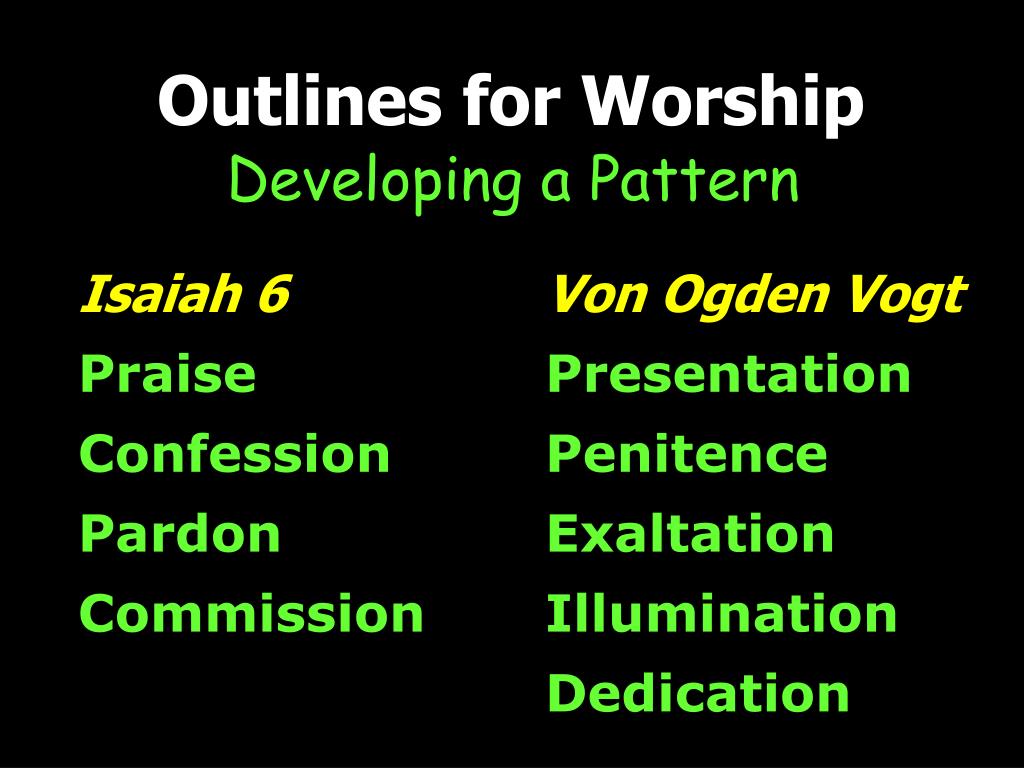 Outlines for Worship
Developing a Pattern

Isaiah 6
Praise
Confession
Pardon
Commission

Von Ogden Vogt
Presentation
Penitence
Exaltation
Illumination
Dedication